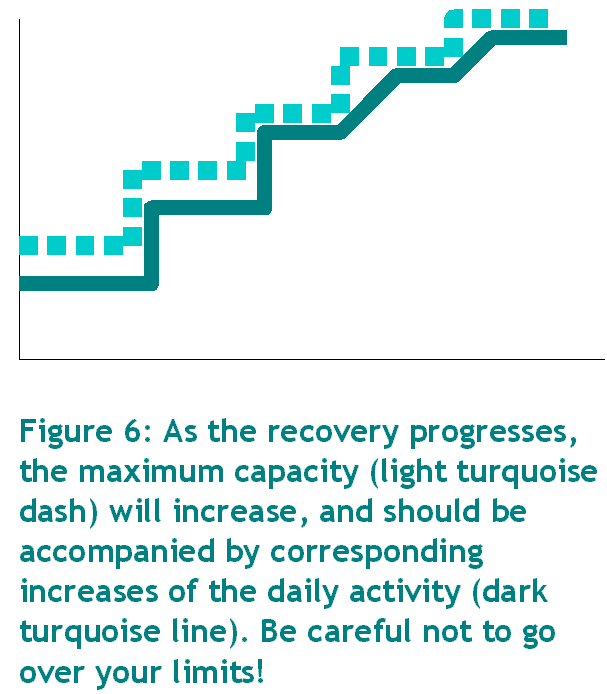 Figure 6: As the recovery progresses, the maximum capacity (light turquoise dash) will increase, and should be accompanied by corresponding increases of the daily activity (dark turquoise line). Be careful not to go over your limits!